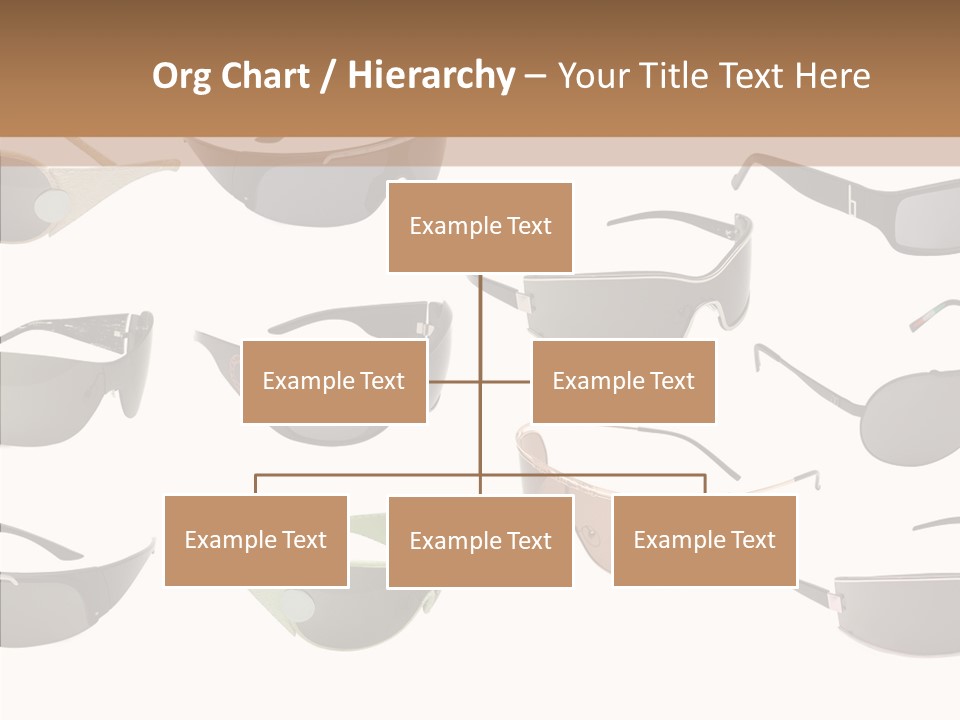 Org Chart / Hierarchy – Your Title Text Here

Example Text

Example Text

Example Text

Example Text

Example Text

Example Text